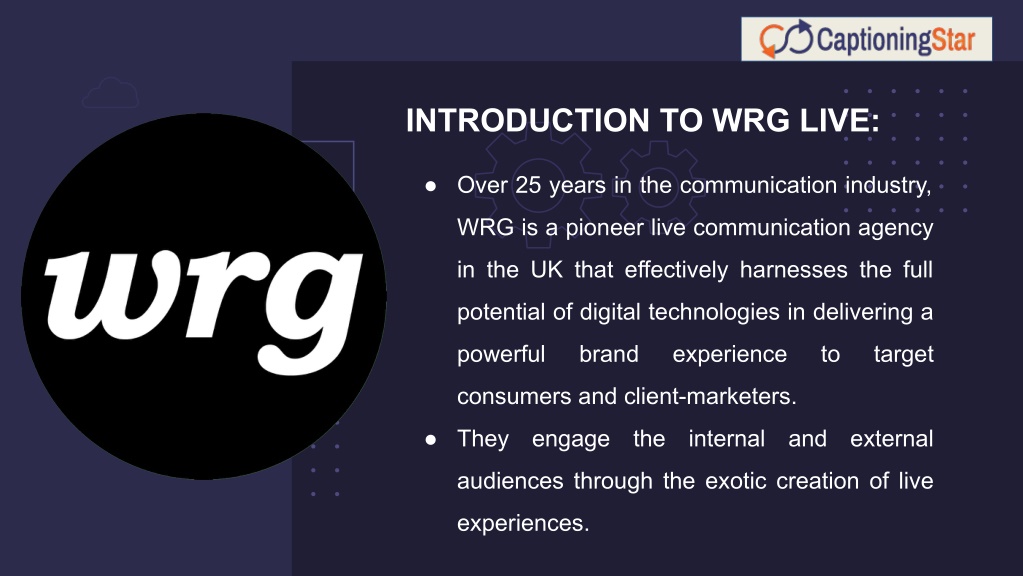 CaptioningStar

wrg

INTRODUCTION TO WRG LIVE:

● Over 25 years in the communication industry, WRG is a pioneer live communication agency in the UK that effectively harnesses the full potential of digital technologies in delivering a powerful brand experience to target consumers and client-marketers.

● They engage the internal and external audiences through the exotic creation of live experiences.